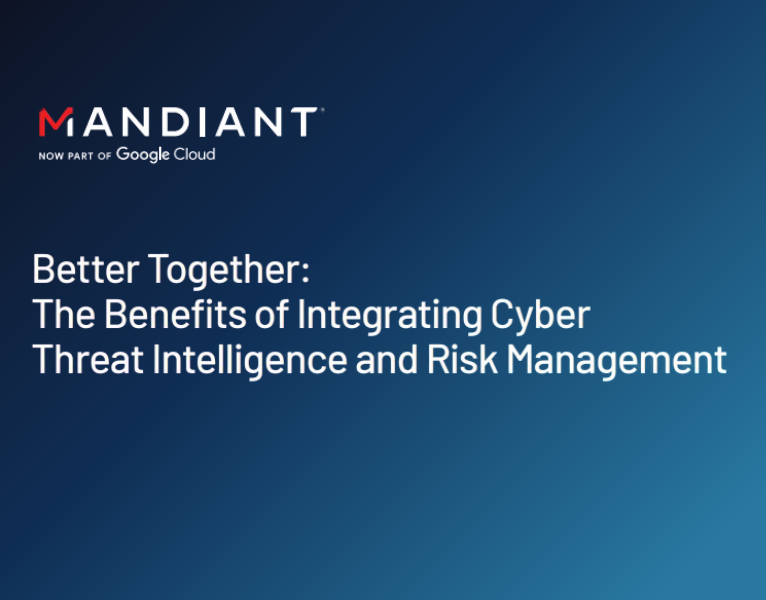 MANDIANT
NOW PART OF Google Cloud

Better Together:
The Benefits of Integrating Cyber Threat Intelligence and Risk Management